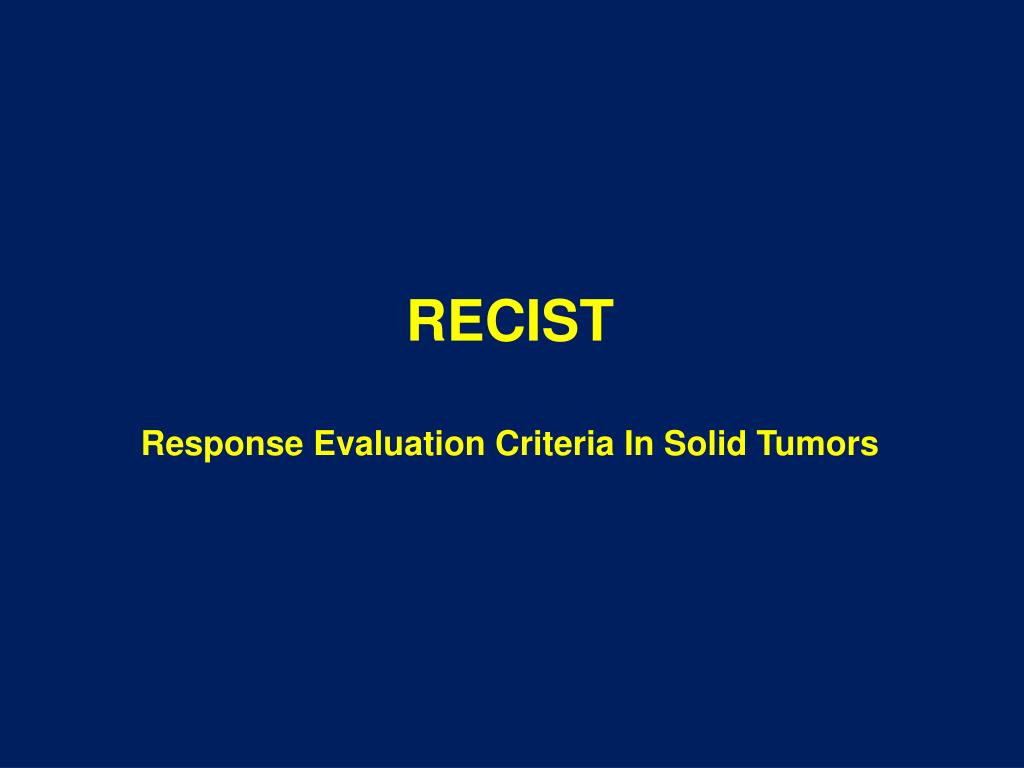 RECIST

Response Evaluation Criteria In Solid Tumors